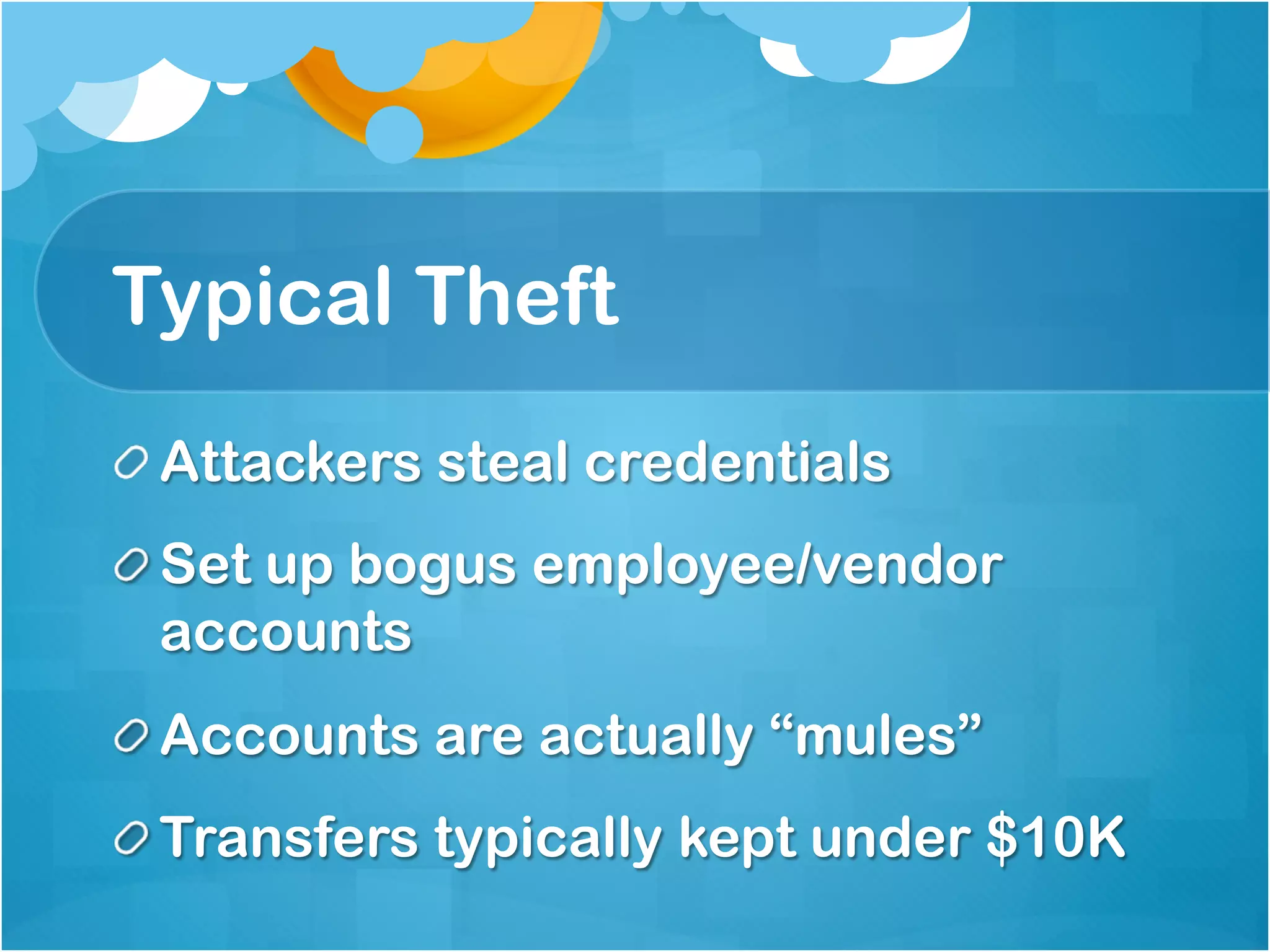 Typical Theft

Attackers steal credentials

Set up bogus employee/vendor accounts

Accounts are actually “mules”

Transfers typically kept under \$10K